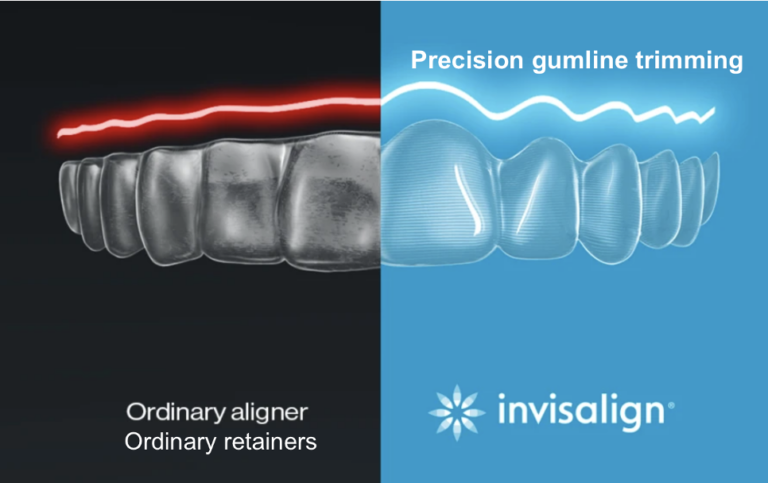 Precision gumline trimming

Ordinary aligner
Ordinary retainers

invisalign®